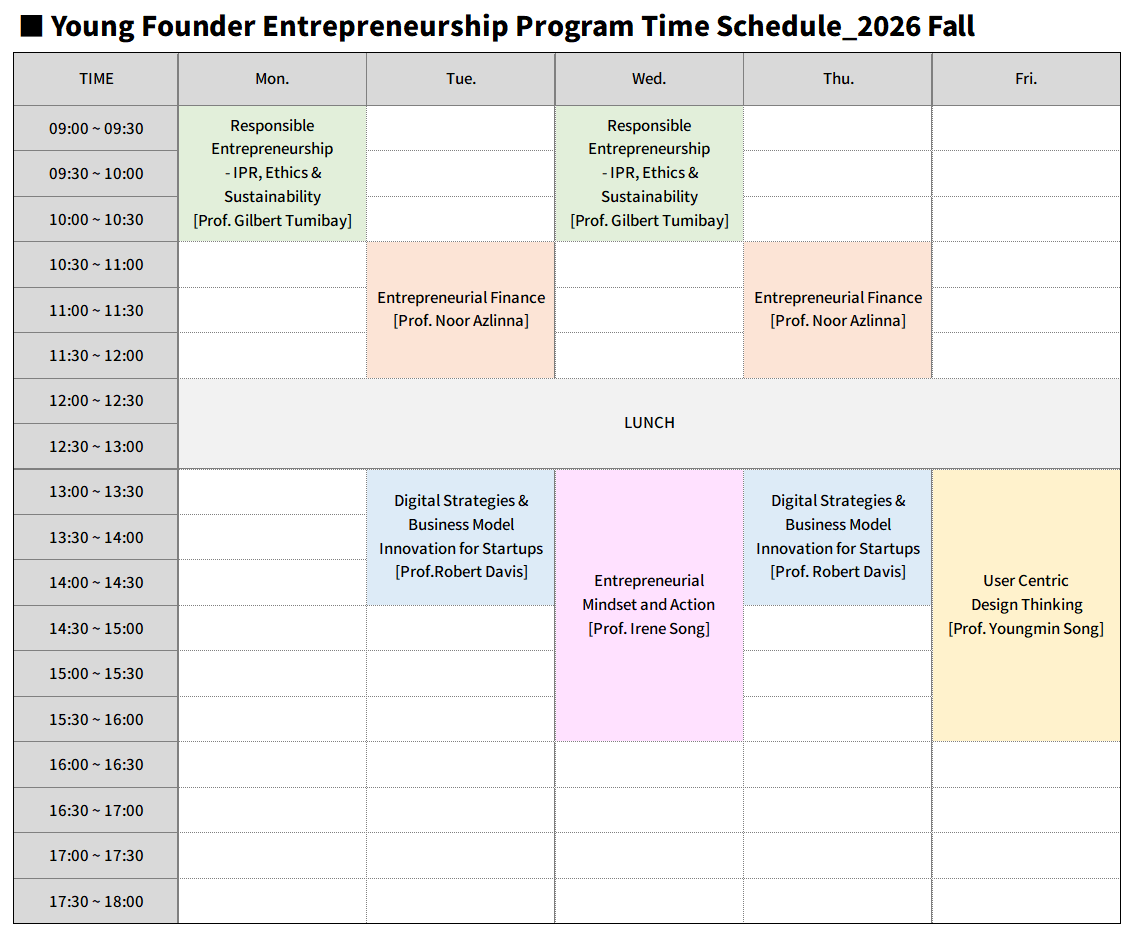 ■ Young Founder Entrepreneurship Program Time Schedule_2026 Fall

| TIME | Mon. | Tue. | Wed. | Thu. | Fri. |
|---|---|---|---|---|---|
| 09:00 ~ 09:30 | Responsible Entrepreneurship - IPR, Ethics & Sustainability [Prof. Gilbert Tumibay] | | Responsible Entrepreneurship - IPR, Ethics & Sustainability [Prof. Gilbert Tumibay] | | |
| 09:30 ~ 10:00 | | | | | |
| 10:00 ~ 10:30 | | | | | |
| 10:30 ~ 11:00 | | Entrepreneurial Finance [Prof. Noor Azlinna] | | Entrepreneurial Finance [Prof. Noor Azlinna] | |
| 11:00 ~ 11:30 | | | | | |
| 11:30 ~ 12:00 | | | | | |
| 12:00 ~ 12:30 | LUNCH | | | | |
| 12:30 ~ 13:00 | | | | | |
| 13:00 ~ 13:30 | | Digital Strategies & Business Model Innovation for Startups [Prof.Robert Davis] | Entrepreneurial Mindset and Action [Prof. Irene Song] | Digital Strategies & Business Model Innovation for Startups [Prof. Robert Davis] | User Centric Design Thinking [Prof. Youngmin Song] |
| 13:30 ~ 14:00 | | | | | |
| 14:00 ~ 14:30 | | | | | |
| 14:30 ~ 15:00 | | | | | |
| 15:00 ~ 15:30 | | | | | |
| 15:30 ~ 16:00 | | | | | |
| 16:00 ~ 16:30 | | | | | |
| 16:30 ~ 17:00 | | | | | |
| 17:00 ~ 17:30 | | | | | |
| 17:30 ~ 18:00 | | | | | |